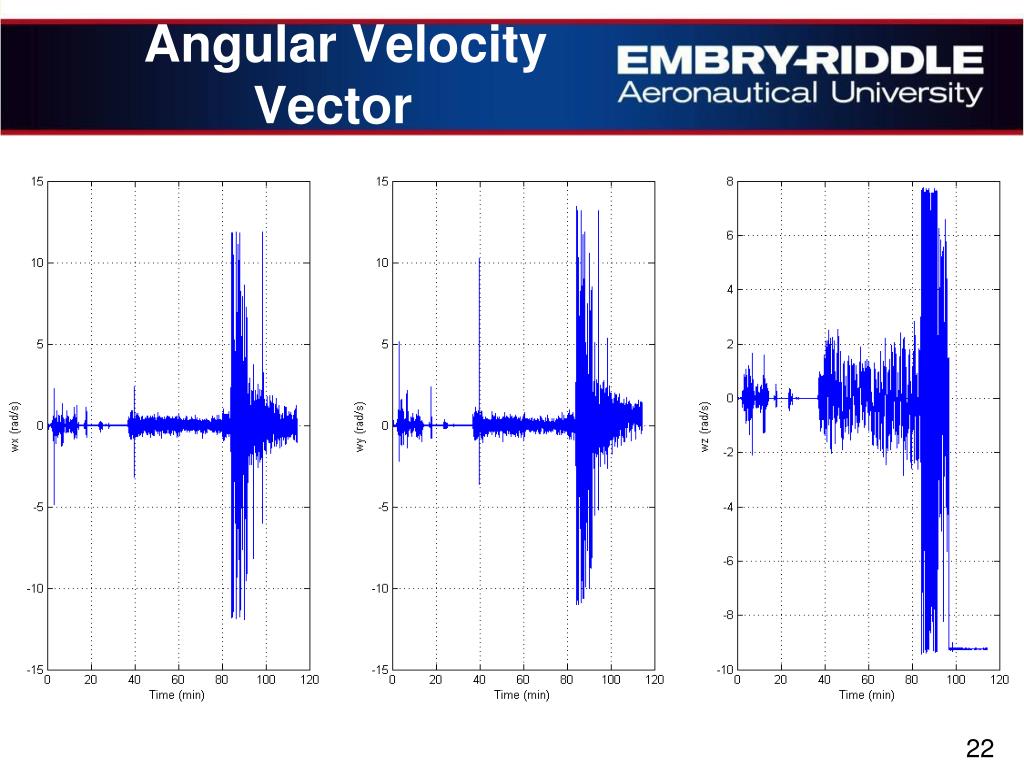 Angular Velocity Vector

EMBRY-RIDDLE
Aeronautical University

15
10
5
0
-5
-10
-15
wx (rad/s)
0 20 40 60 80 100 120
Time (min)

15
10
5
0
-5
-10
-15
wy (rad/s)
0 20 40 60 80 100 120
Time (min)

8
6
4
2
0
-2
-4
-6
-8
-10
wz (rad/s)
0 20 40 60 80 100 120
Time (min)

22